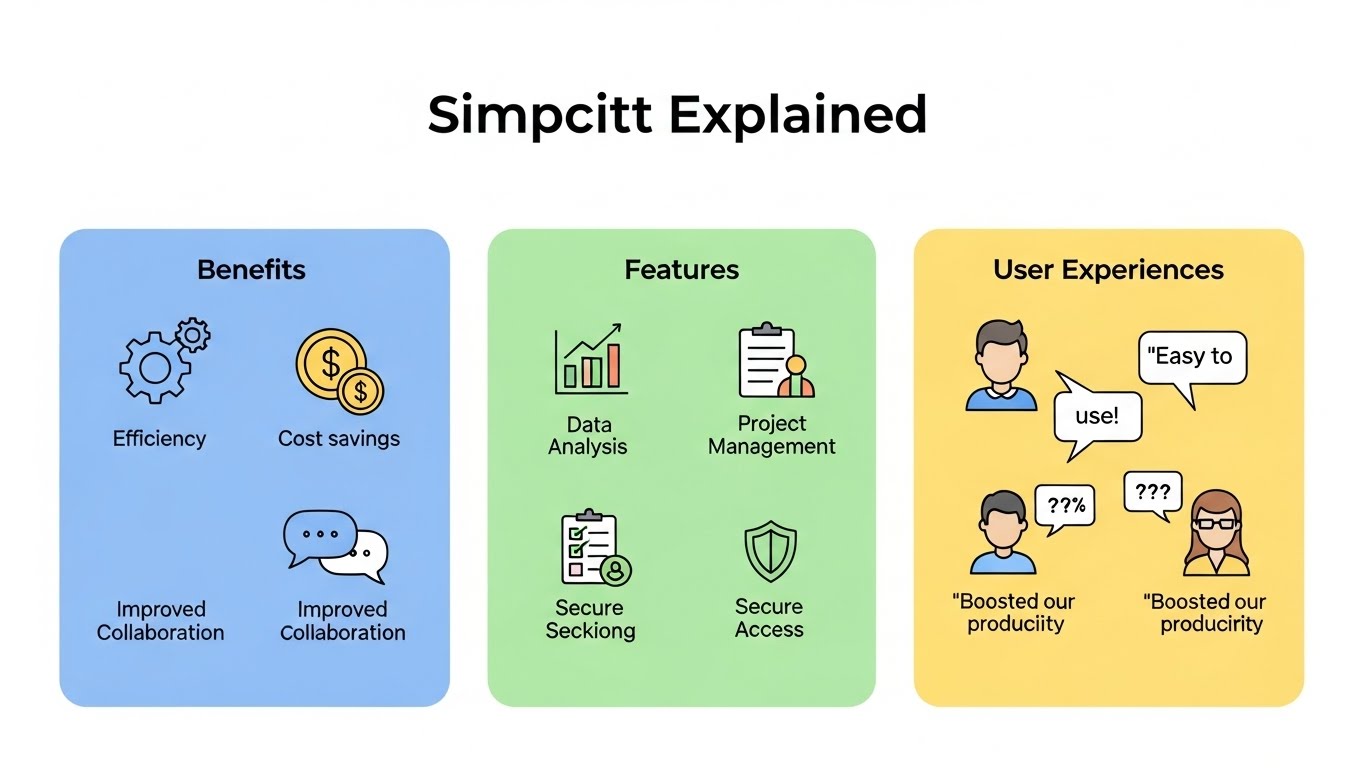 Simpcitt Explained

Benefits

Efficiency

Cost savings

Improved Collaboration

Improved Collaboration

Features

Data Analysis

Project Management

Secure Seckiong

Secure Access

User Experiences

"Easy to

use!

??%

???

"Boosted our produciity

"Boosted our producirity